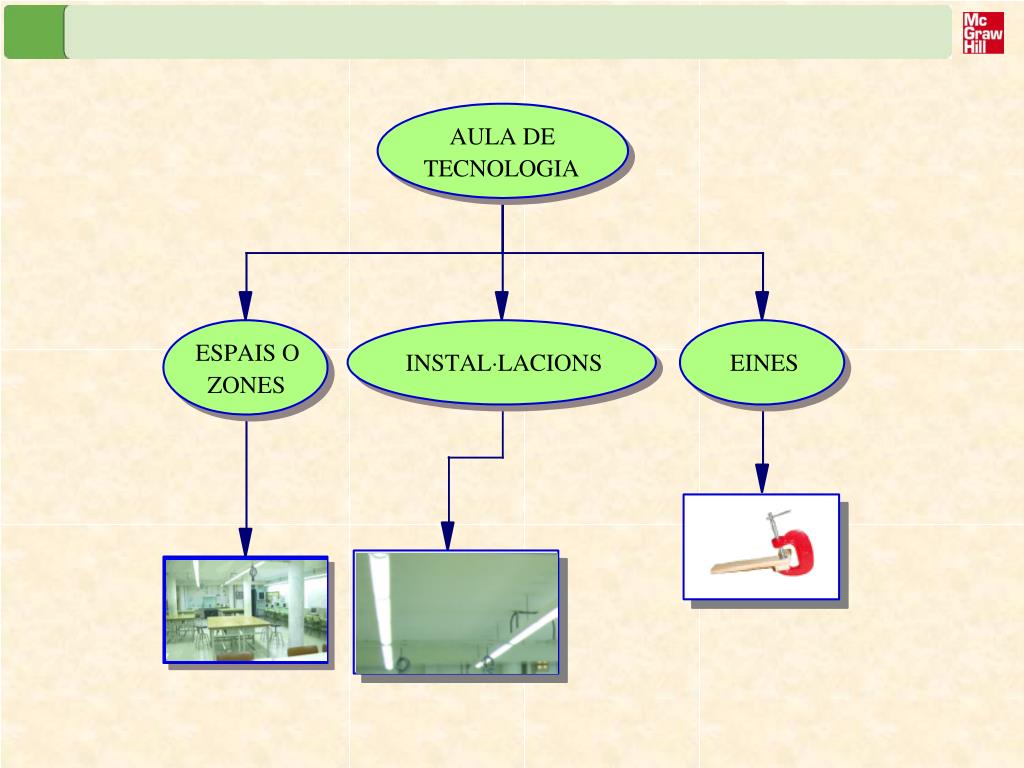 Mc Graw Hill

AULA DE TECNOLOGIA

ESPAIS O ZONES

INSTAL·LACIONS

EINES